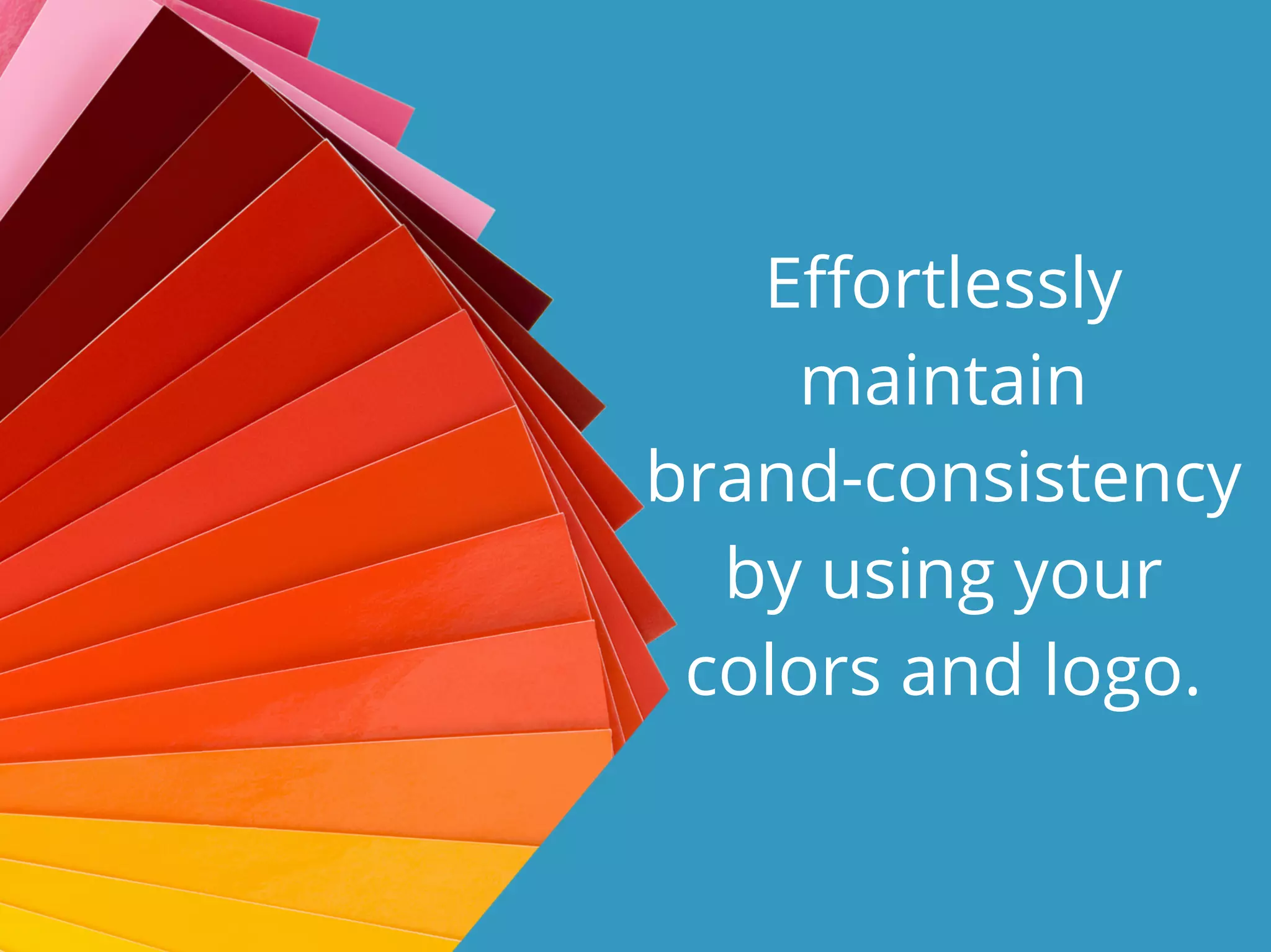 Effortlessly maintain brand-consistency by using your colors and logo.